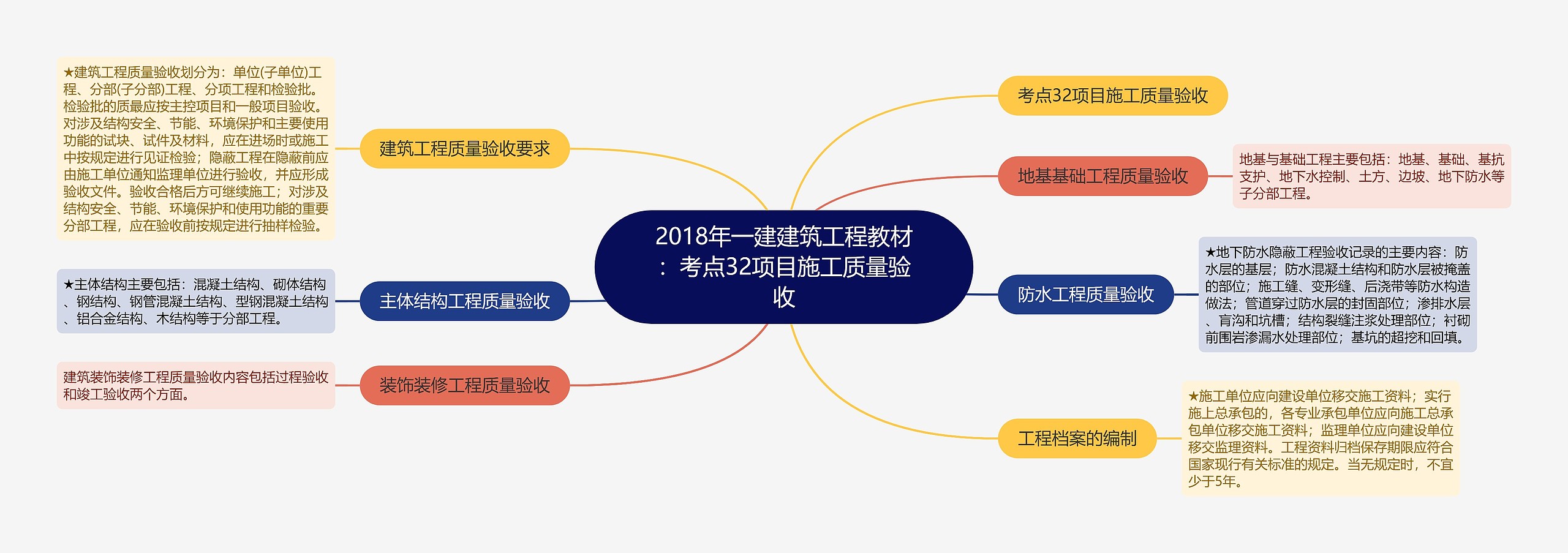 2018年一建建筑工程教材：考点32项目施工质量验收

建筑工程质量验收要求

★建筑工程质量验收划分为：单位(子单位)工程、分部(子分部)工程、分项工程和检验批。检验批的质最应按主控项目和一般项目验收。对涉及结构安全、节能、环境保护和主要使用功能的试块、试件及材料，应在进场时或施工中按规定进行见证检验；隐蔽工程在隐蔽前应由施工单位通知监理单位进行验收，并应形成验收文件。验收合格后方可继续施工；对涉及结构安全、节能、环境保护和使用功能的重要分部工程，应在验收前按规定进行抽样检验。

主体结构工程质量验收

★主体结构主要包括：混凝土结构、砌体结构、钢结构、钢管混凝土结构、型钢混凝土结构、铝合金结构、木结构等于分部工程。

装饰装修工程质量验收

建筑装饰装修工程质量验收内容包括过程验收和竣工验收两个方面。

考点32项目施工质量验收

地基基础工程质量验收

地基与基础工程主要包括：地基、基础、基抗支护、地下水控制、土方、边坡、地下防水等子分部工程。

防水工程质量验收

★地下防水隐蔽工程验收记录的主要内容：防水层的基层；防水混凝土结构和防水层被掩盖的部位；施工缝、变形缝、后浇带等防水构造做法；管道穿过防水层的封固部位；渗排水层、盲沟和坑槽；结构裂缝注浆处理部位；衬砌前围岩渗漏水处理部位；基坑的超挖和回填。

工程档案的编制

★施工单位应向建设单位移交施工资料；实行施上总承包的，各专业承包单位应向施工总承包单位移交施工资料；监理单位应向建设单位移交监理资料。工程资料归档保存期限应符合国家现行有关标准的规定。当无规定时，不宜少于5年。